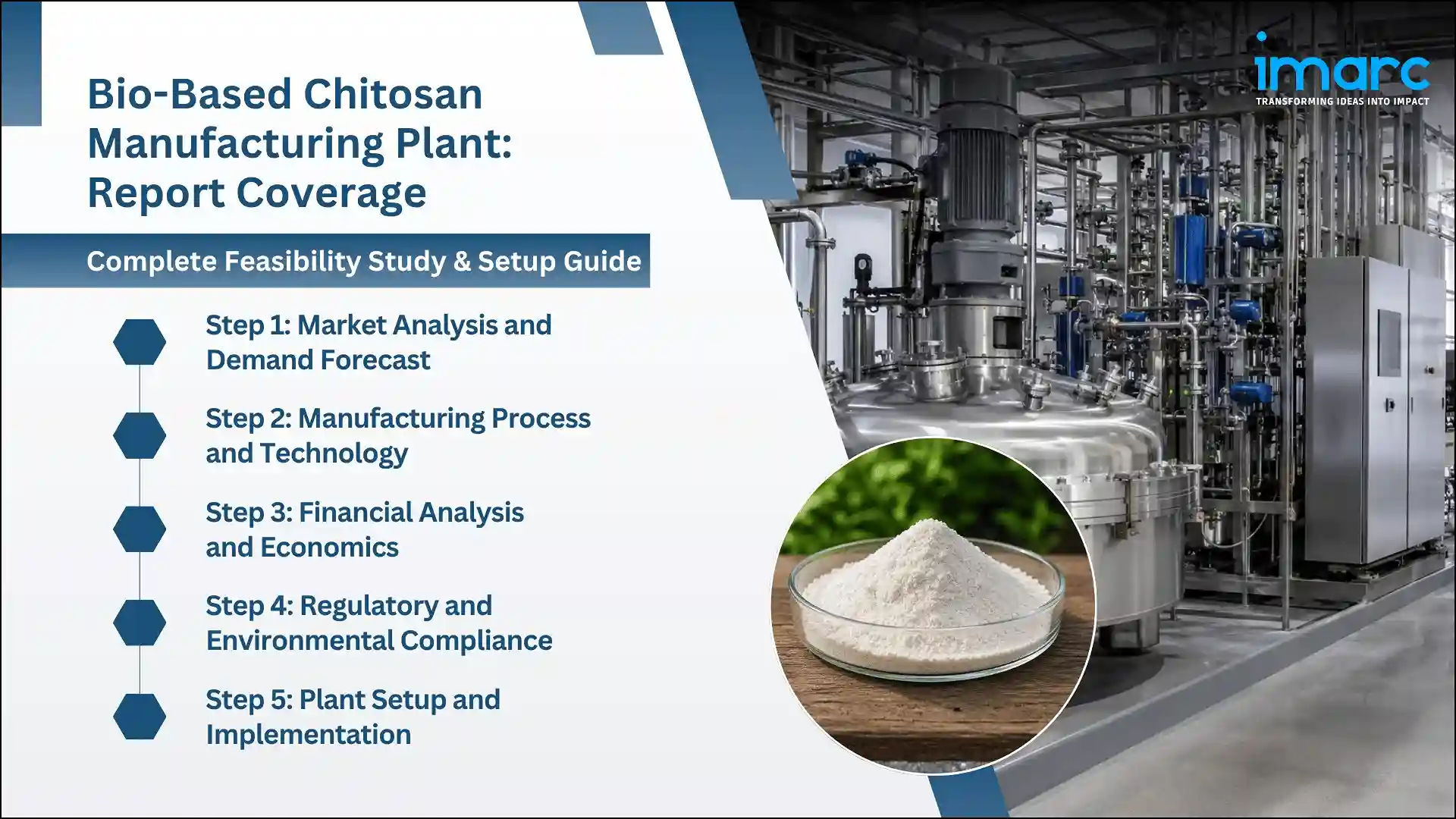 Bio-Based Chitosan Manufacturing Plant: Report Coverage

Complete Feasibility Study & Setup Guide

Step 1: Market Analysis and Demand Forecast

Step 2: Manufacturing Process and Technology

Step 3: Financial Analysis and Economics

Step 4: Regulatory and Environmental Compliance

Step 5: Plant Setup and Implementation

imarc
TRANSFORMING IDEAS INTO IMPACT